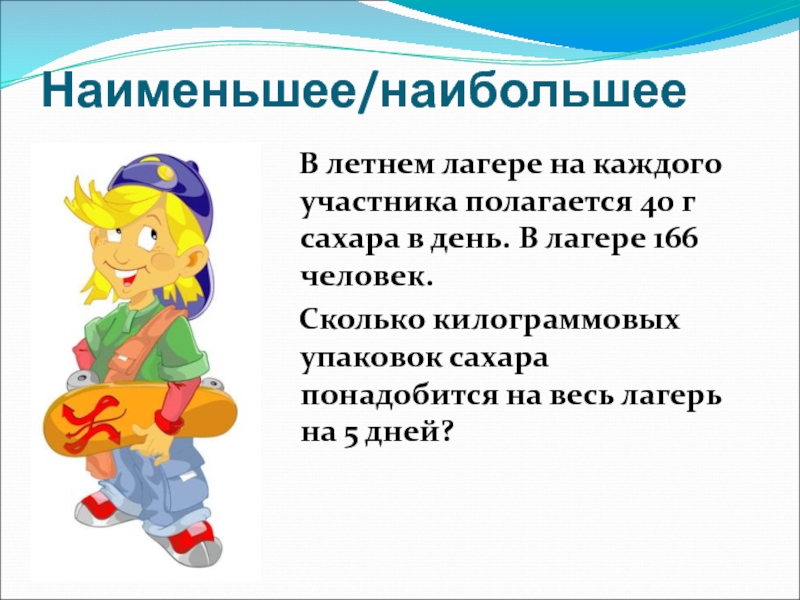 Наименьшее/наибольшее

В летнем лагере на каждого участника полагается 40 г сахара в день. В лагере 166 человек.

Сколько килограммовых упаковок сахара понадобится на весь лагерь на 5 дней?